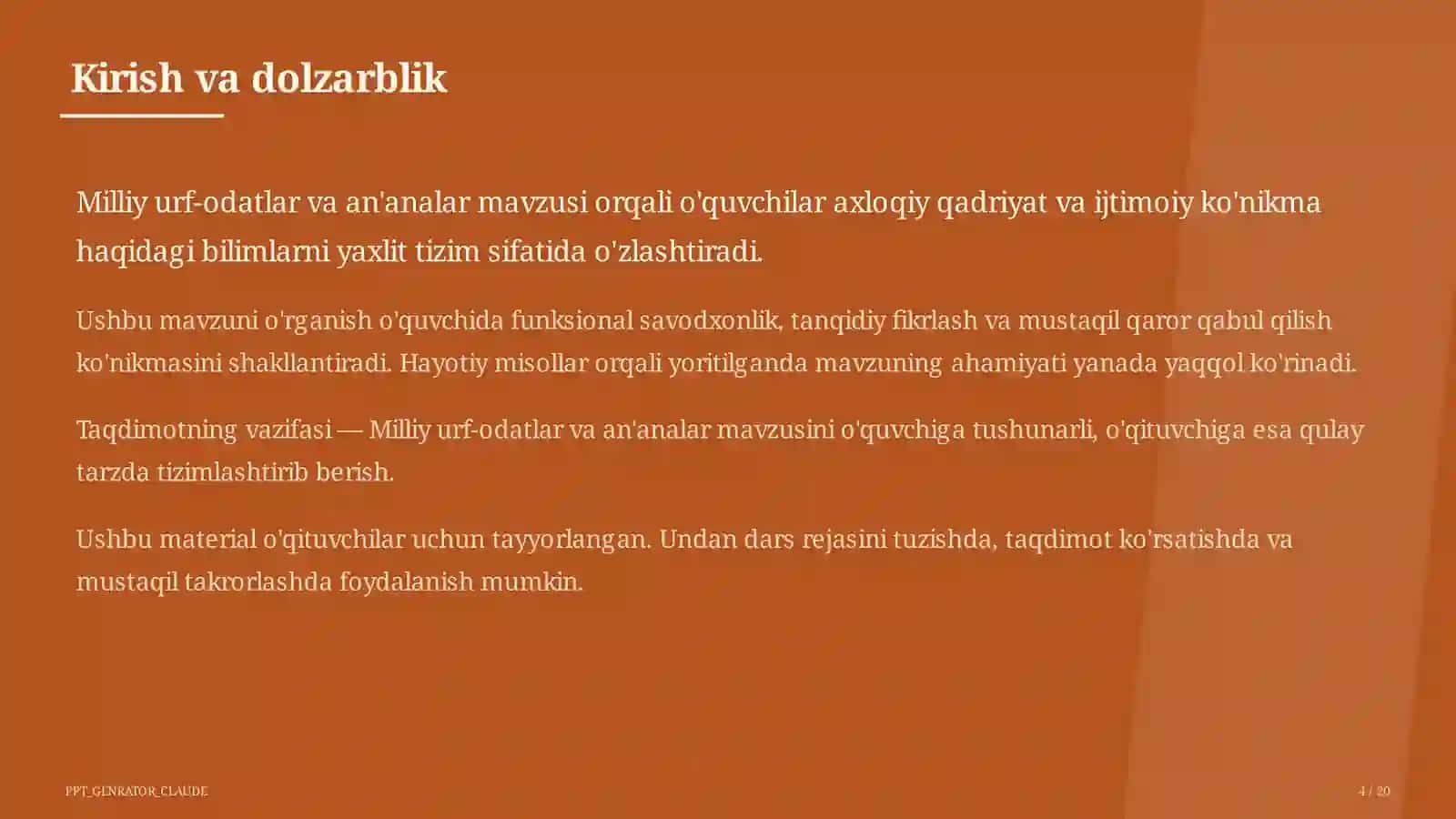 Kirish va dolzarblik

Milliy urf-odatlar va an'analar mavzusi orqali o'quvchilar axloqiy qadriyat va ijtimoiy ko'nikma haqidagi bilimlarni yaxlit tizim sifatida o'zlashtiradi.

Ushbu mavzuni o'rganish o'quvchida funksional savodxonlik, tanqidiy fikrlash va mustaqil qaror qabul qilish ko'nikmasini shakllantiradi. Hayotiy misollar orqali yoritilganda mavzuning ahamiyati yanada yaqqol ko'rinadi.

Taqdimotning vazifasi — Milliy urf-odatlar va an'analar mavzusini o'quvchiga tushunarli, o'qituvchiga esa qulay tarzda tizimlashtirib berish.

Ushbu material o'qituvchilar uchun tayyorlangan. Undan dars rejasini tuzishda, taqdimot ko'rsatishda va mustaqil takrorlashda foydalanish mumkin.

PPT_GENRATOR_CLAUDE

4 / 20